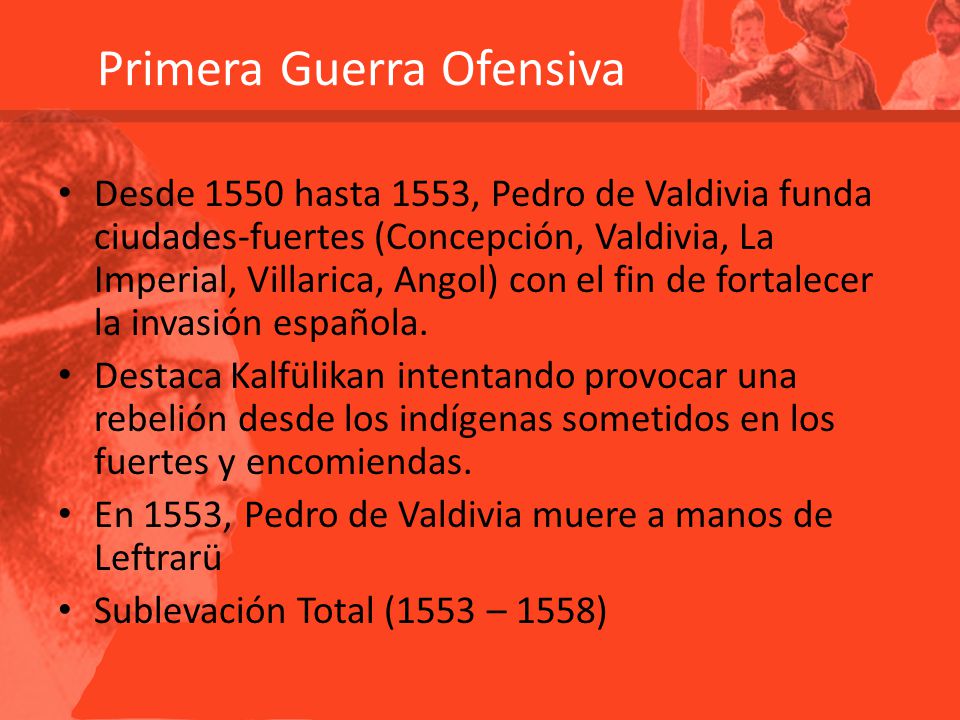 Primera Guerra Ofensiva

• Desde 1550 hasta 1553, Pedro de Valdivia funda ciudades-fuertes (Concepción, Valdivia, La Imperial, Villarica, Angol) con el fin de fortalecer la invasión española.

• Destaca Kalfülikan intentando provocar una rebelión desde los indígenas sometidos en los fuertes y encomiendas.

• En 1553, Pedro de Valdivia muere a manos de Leftrarü

• Sublevación Total (1553 – 1558)